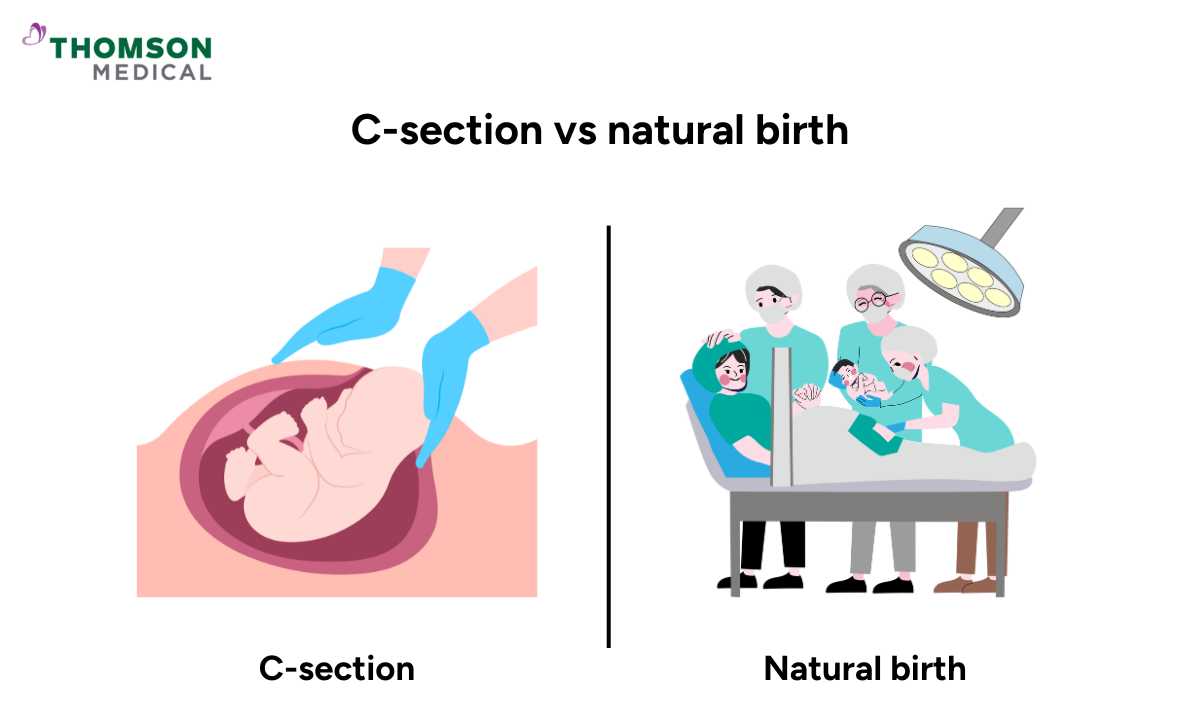 THOMSON
MEDICAL

C-section vs natural birth

C-section

Natural birth